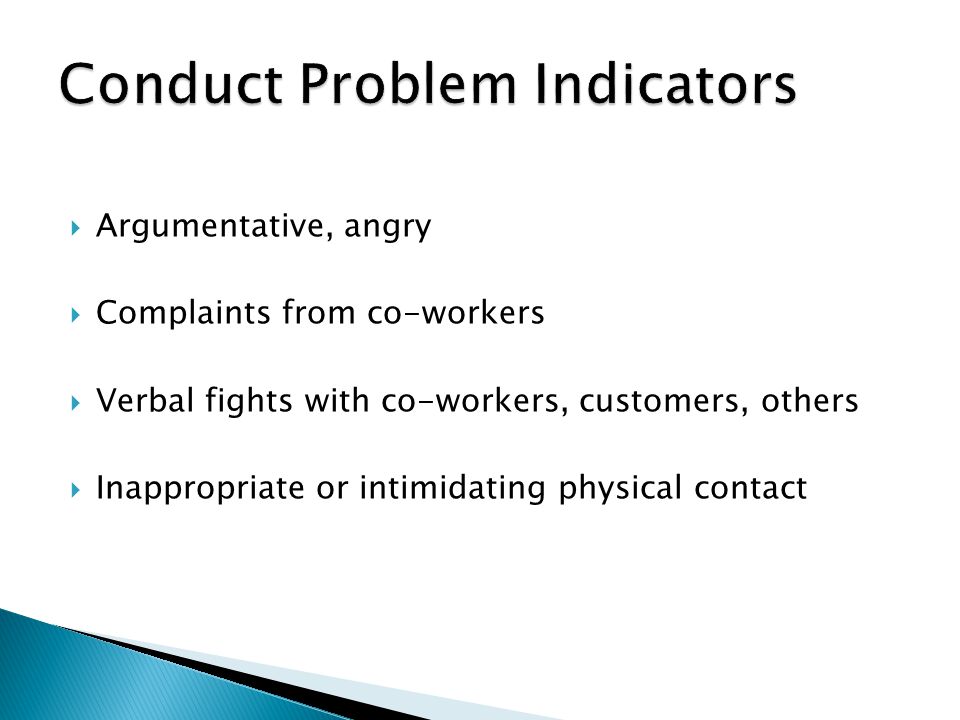 Conduct Problem Indicators

Argumentative, angry

Complaints from co-workers

Verbal fights with co-workers, customers, others

Inappropriate or intimidating physical contact